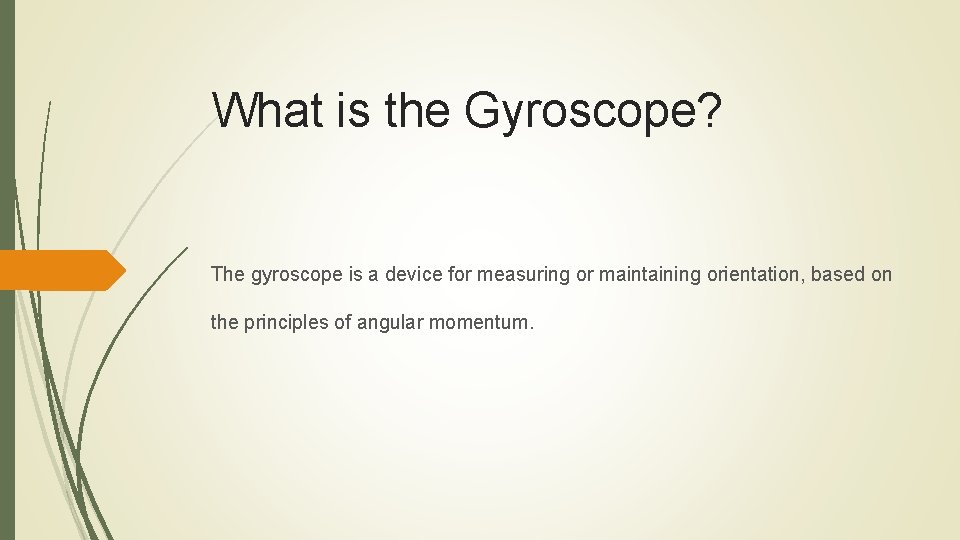 What is the Gyroscope?

The gyroscope is a device for measuring or maintaining orientation, based on the principles of angular momentum.